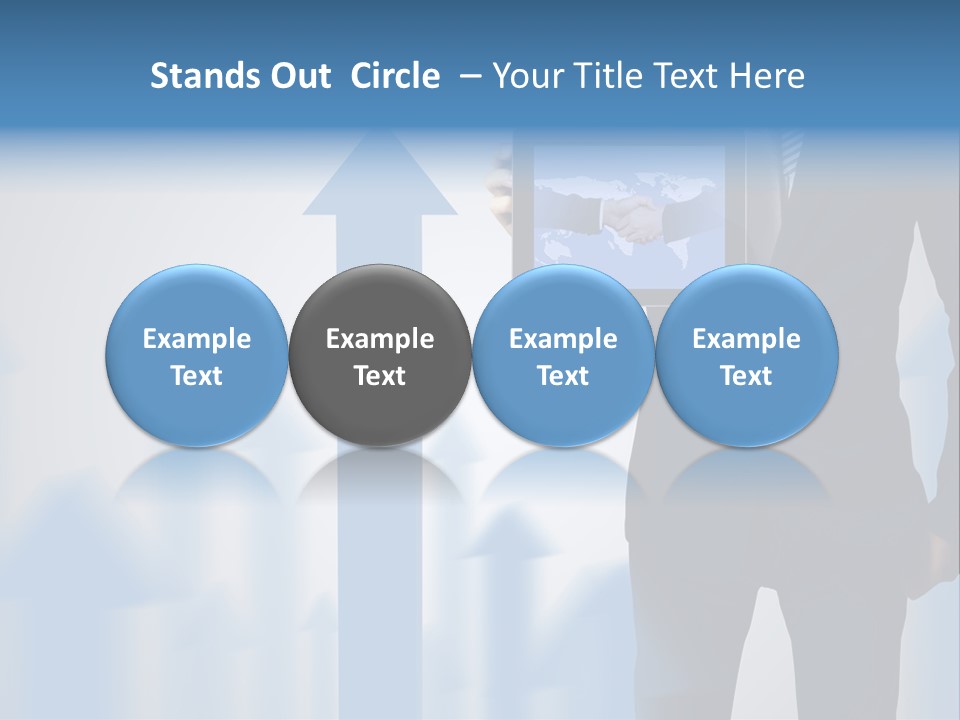 Stands Out Circle – Your Title Text Here

Example Text

Example Text

Example Text

Example Text